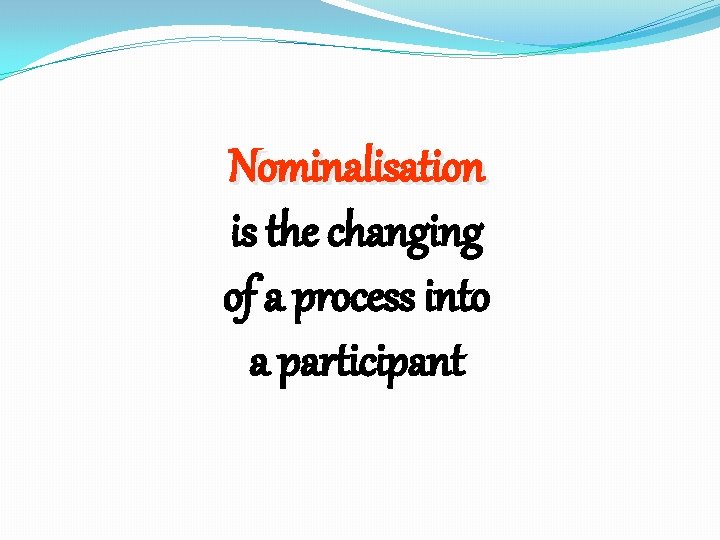 Nominalisation is the changing of a process into a participant